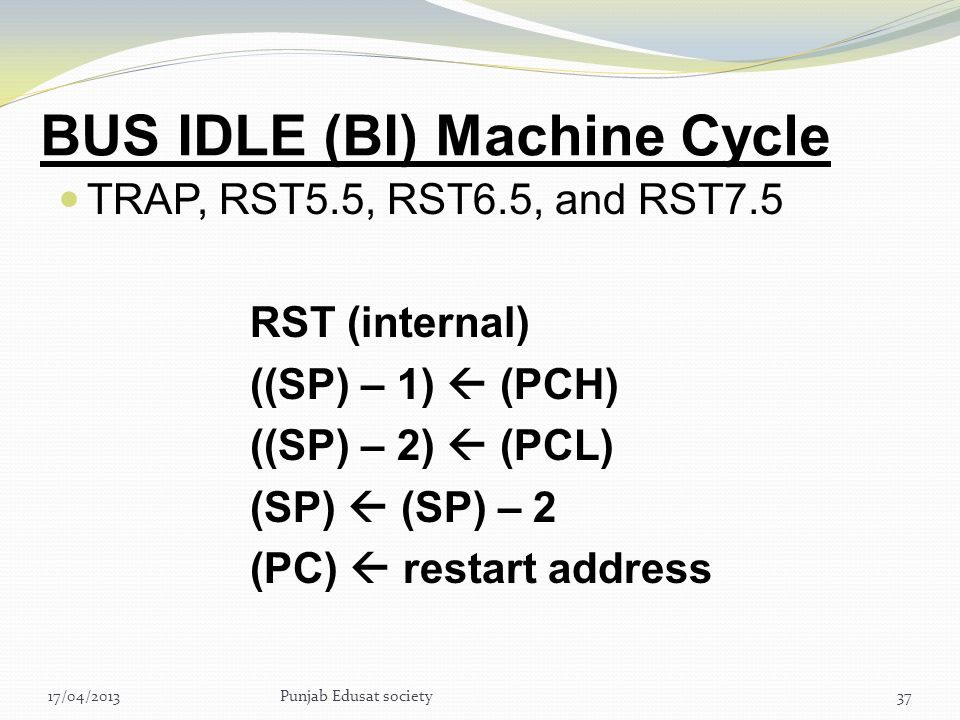 BUS IDLE (BI) Machine Cycle

TRAP, RST5.5, RST6.5, and RST7.5

RST (internal)
((SP) – 1) ← (PCH)
((SP) – 2) ← (PCL)
(SP) ← (SP) – 2
(PC) ← restart address

17/04/2013 Punjab Edusat society 37